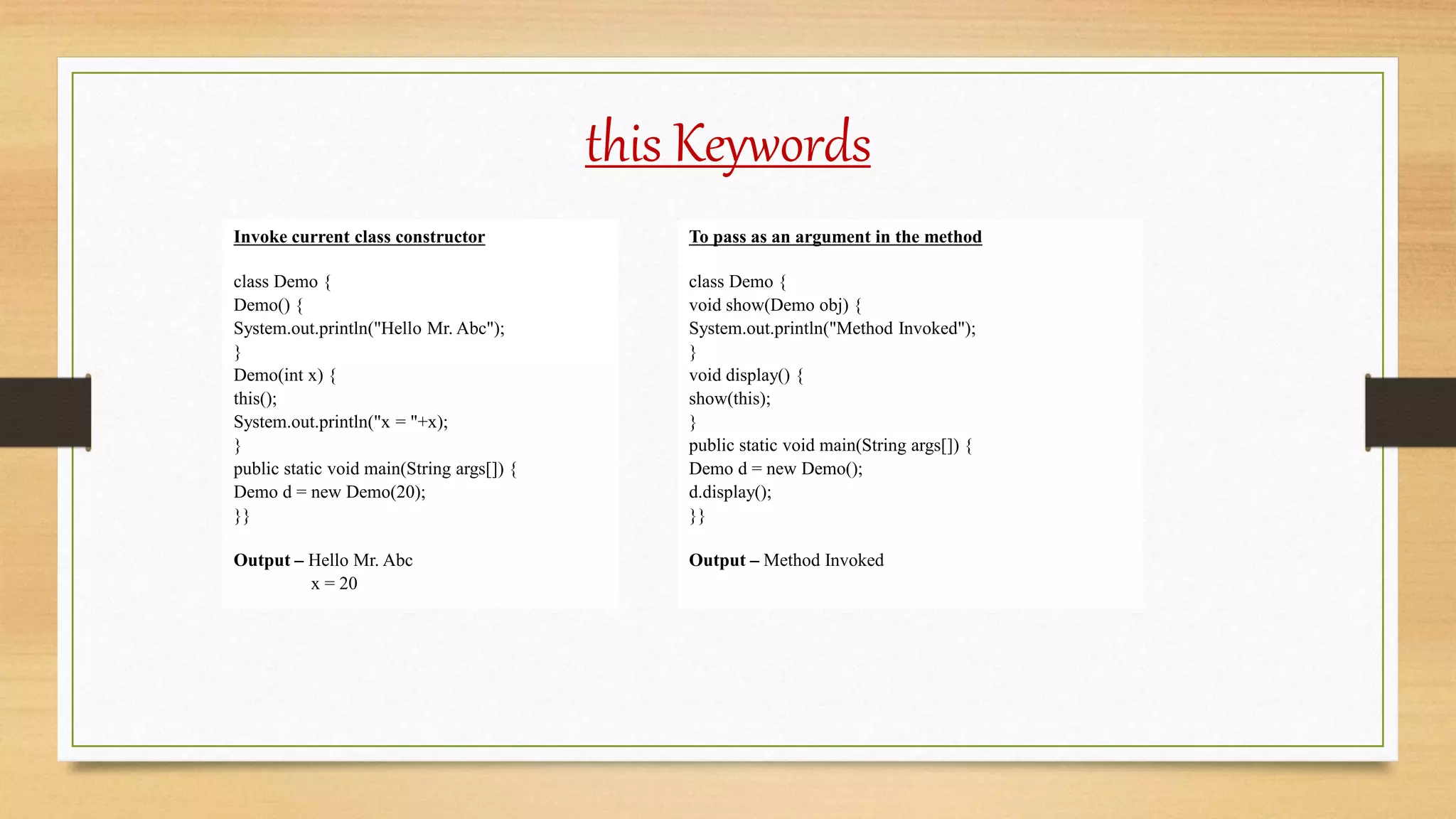 this Keywords

Invoke current class constructor

class Demo {
Demo() {
System.out.println("Hello Mr. Abc");
}
Demo(int x) {
this();
System.out.println("x = "+x);
}
public static void main(String args[]) {
Demo d = new Demo(20);
}}

Output – Hello Mr. Abc
x = 20

To pass as an argument in the method

class Demo {
void show(Demo obj) {
System.out.println("Method Invoked");
}
void display() {
show(this);
}
public static void main(String args[]) {
Demo d = new Demo();
d.display();
}}

Output – Method Invoked